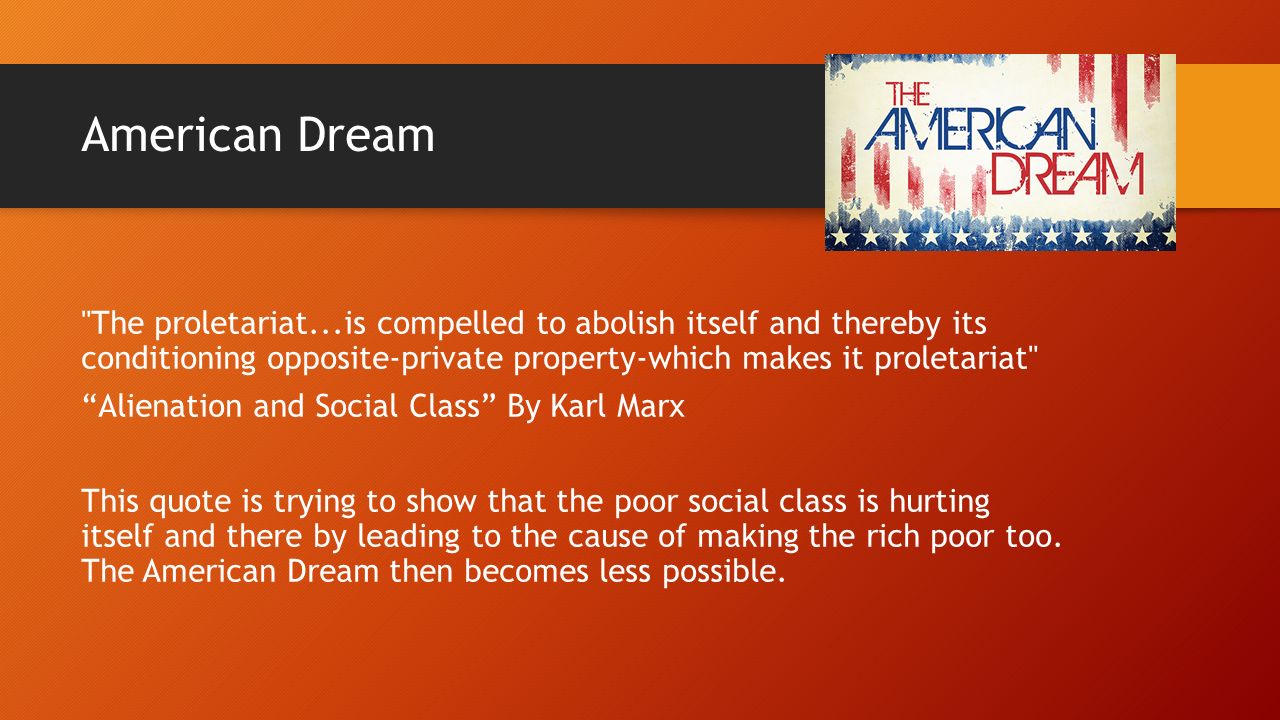 American Dream

THE AMERICAN DREAM

"The proletariat...is compelled to abolish itself and thereby its conditioning opposite-private property-which makes it proletariat"

“Alienation and Social Class” By Karl Marx

This quote is trying to show that the poor social class is hurting itself and there by leading to the cause of making the rich poor too. The American Dream then becomes less possible.